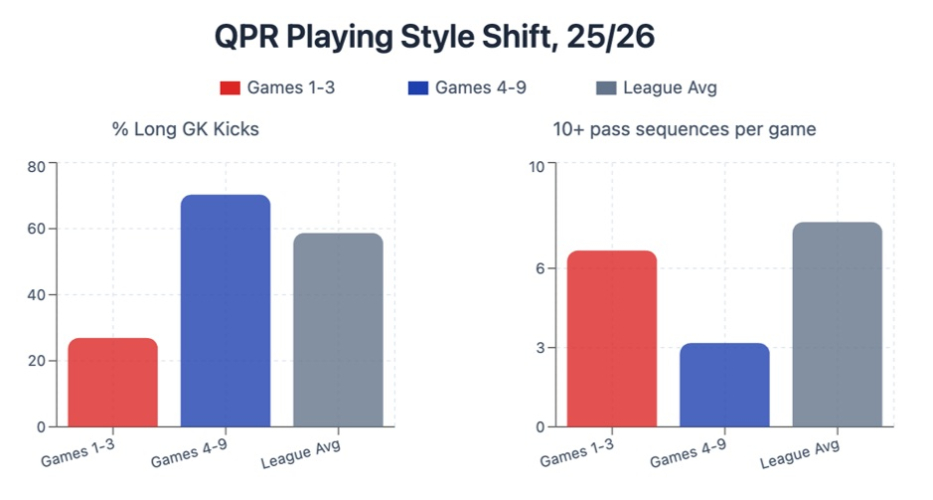 QPR Playing Style Shift, 25/26

Games 1-3
Games 4-9
League Avg

% Long GK Kicks

80
60
40
20
0

Games 1-3
Games 4-9
League Avg

10+ pass sequences per game

10
6
3
0

Games 1-3
Games 4-9
League Avg